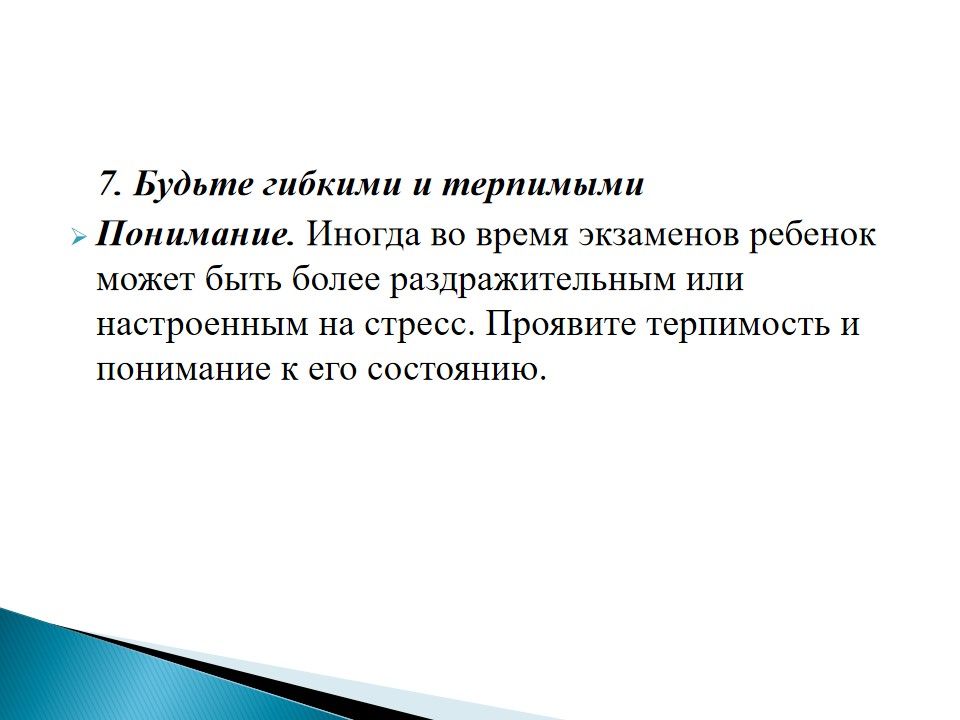 7. Будьте гибкими и терпимыми

Понимание. Иногда во время экзаменов ребенок может быть более раздражительным или настроенным на стресс. Проявите терпимость и понимание к его состоянию.